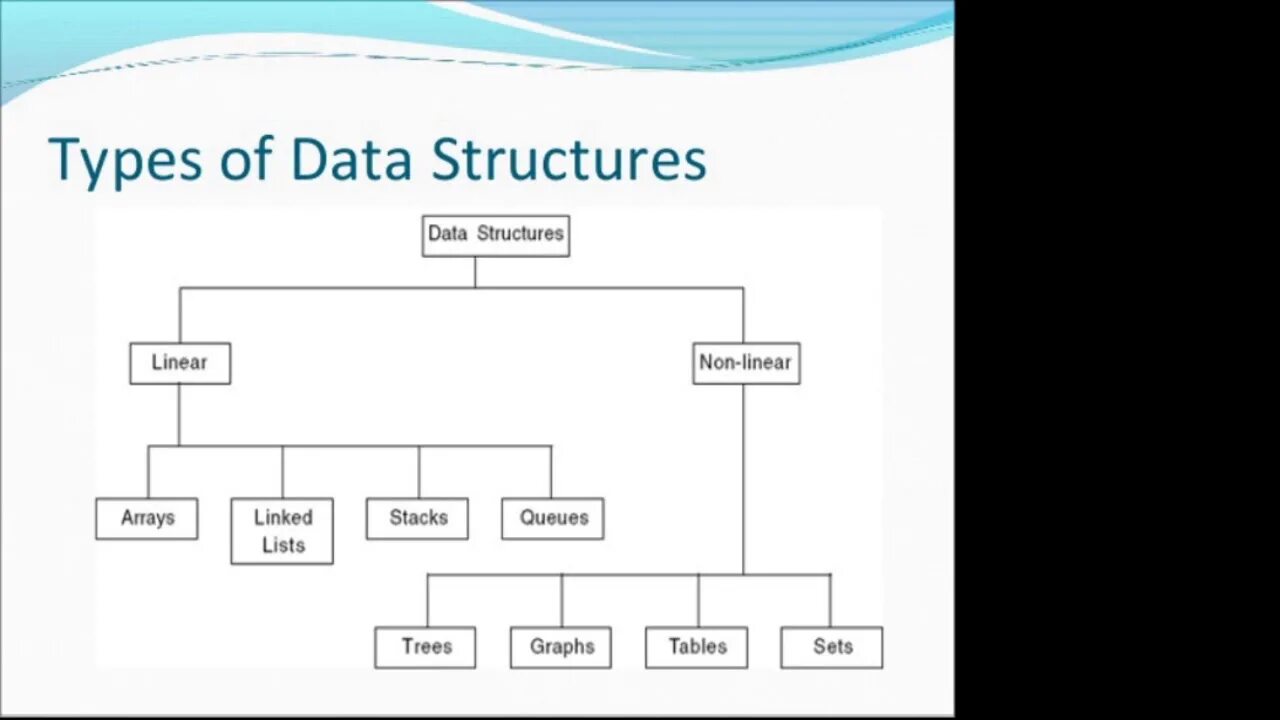 Types of Data Structures

Data Structures

Linear

Non-linear

Arrays

Linked Lists

Stacks

Queues

Trees

Graphs

Tables

Sets